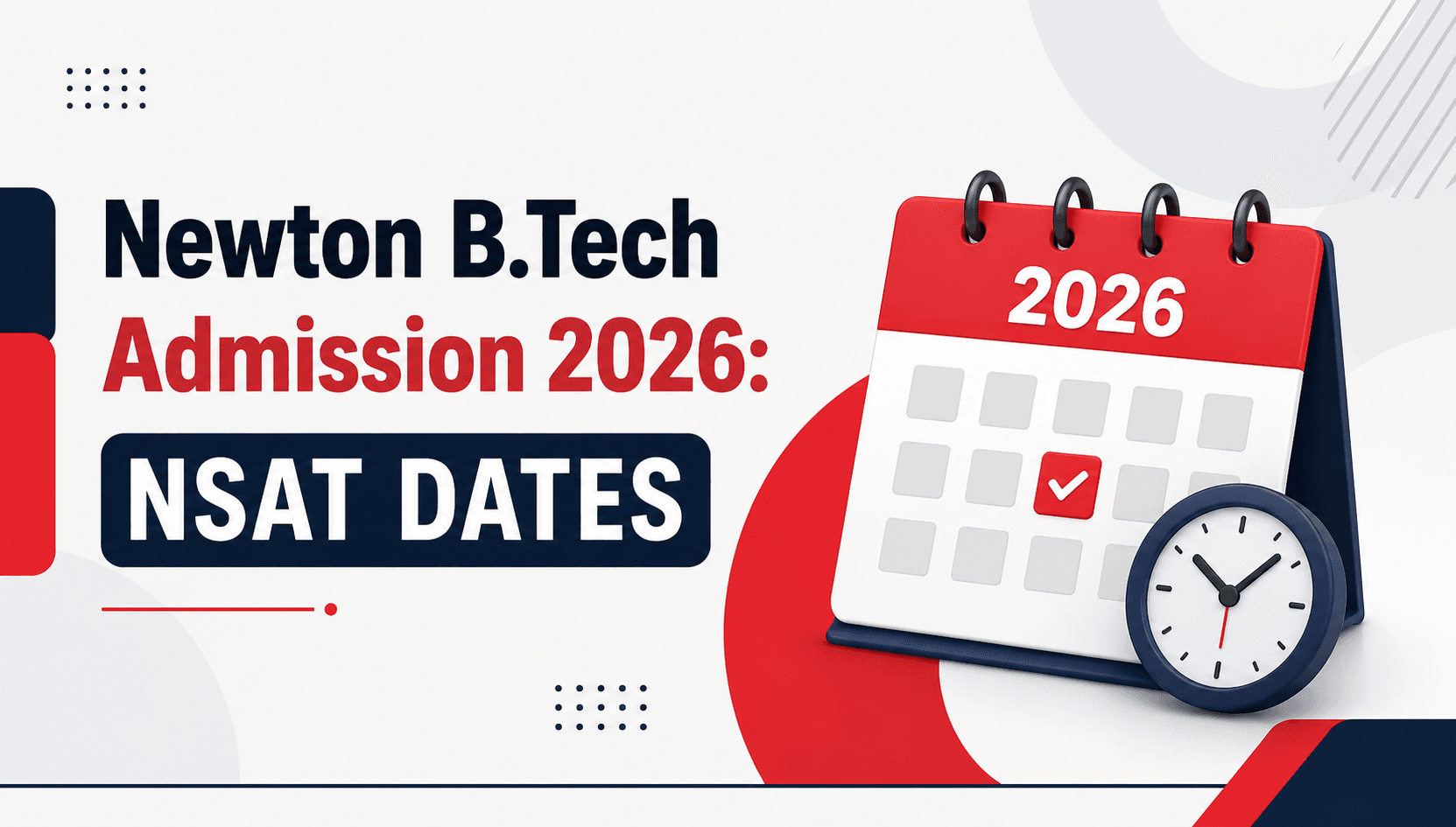 Newton B.Tech Admission 2026:

NSAT DATES

2026